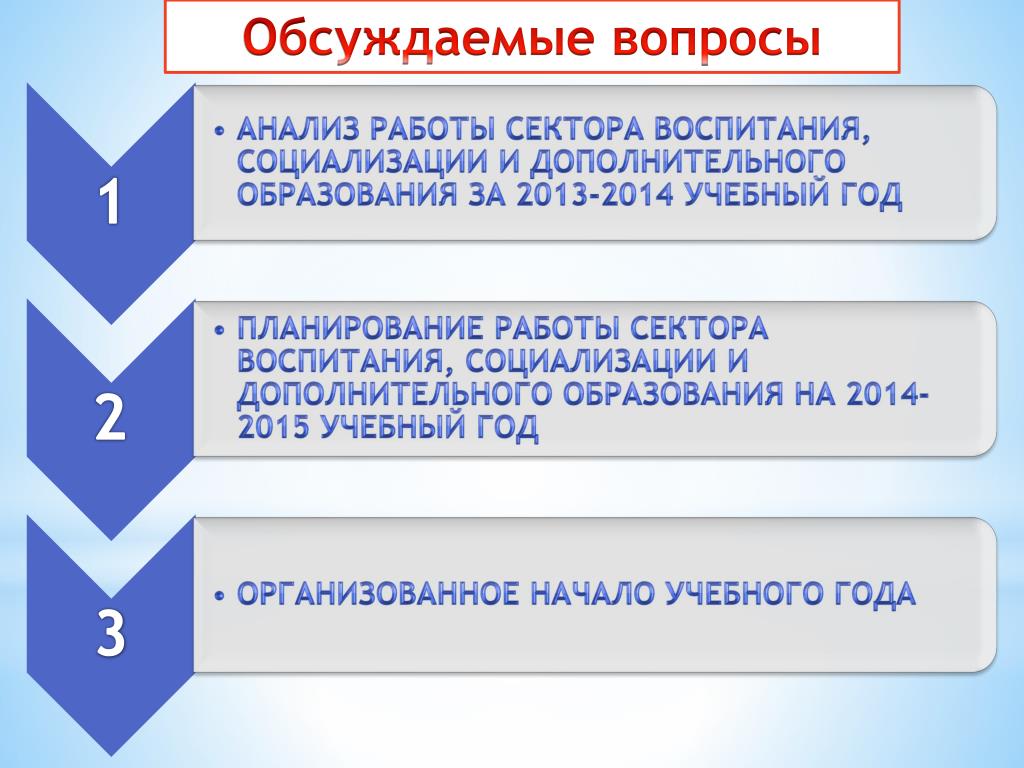 Обсуждаемые вопросы

1

• АНАЛИЗ РАБОТЫ СЕКТОРА ВОСПИТАНИЯ, СОЦИАЛИЗАЦИИ И ДОПОЛНИТЕЛЬНОГО ОБРАЗОВАНИЯ ЗА 2013-2014 УЧЕБНЫЙ ГОД

2

• ПЛАНИРОВАНИЕ РАБОТЫ СЕКТОРА ВОСПИТАНИЯ, СОЦИАЛИЗАЦИИ И ДОПОЛНИТЕЛЬНОГО ОБРАЗОВАНИЯ НА 2014-2015 УЧЕБНЫЙ ГОД

3

• ОРГАНИЗОВАННОЕ НАЧАЛО УЧЕБНОГО ГОДА